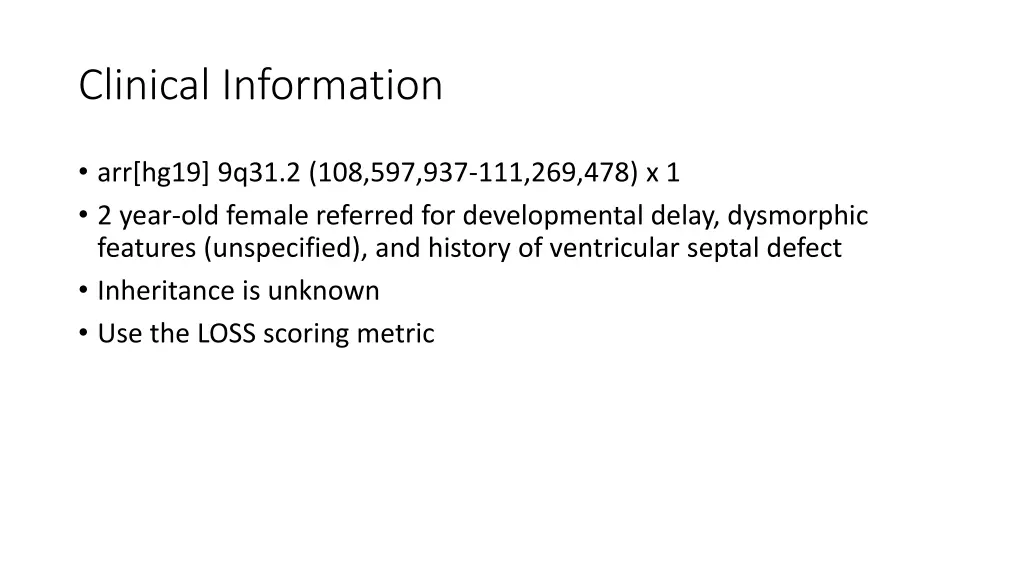 Clinical Information

• arr[hg19] 9q31.2 (108,597,937-111,269,478) x 1
• 2 year-old female referred for developmental delay, dysmorphic features (unspecified), and history of ventricular septal defect
• Inheritance is unknown
• Use the LOSS scoring metric